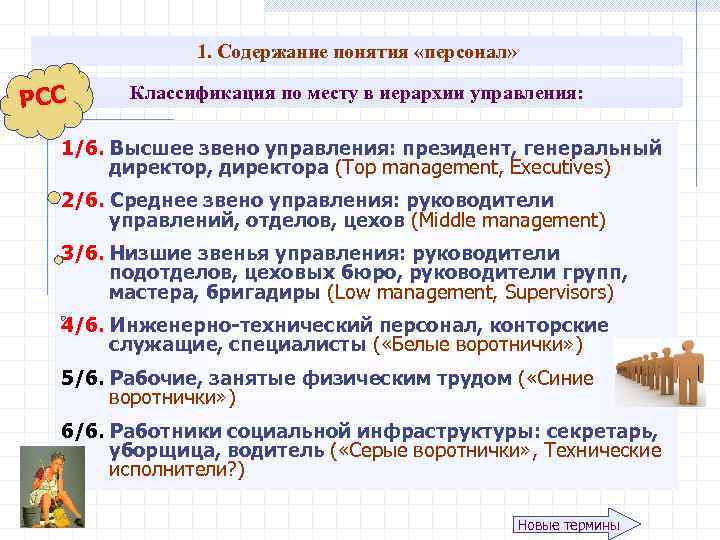 1. Содержание понятия «персонал»

РСС

Классификация по месту в иерархии управления:

1/6. Высшее звено управления: президент, генеральный директор, директора (Top management, Executives)

2/6. Среднее звено управления: руководители управлений, отделов, цехов (Middle management)

3/6. Низшие звенья управления: руководители подотделов, цеховых бюро, руководители групп, мастера, бригадиры (Low management, Supervisors)

4/6. Инженерно-технический персонал, конторские служащие, специалисты («Белые воротнички»)

5/6. Рабочие, занятые физическим трудом («Синие воротнички»)

6/6. Работники социальной инфраструктуры: секретарь, уборщица, водитель («Серые воротнички», Технические исполнители?)

Новые термины